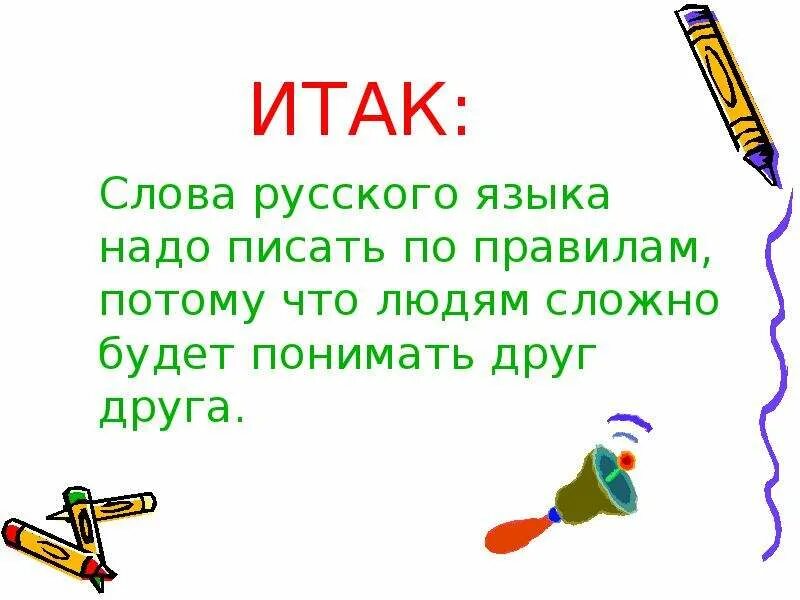 ИТАК:

Слова русского языка надо писать по правилам, потому что людям сложно будет понимать друг друга.